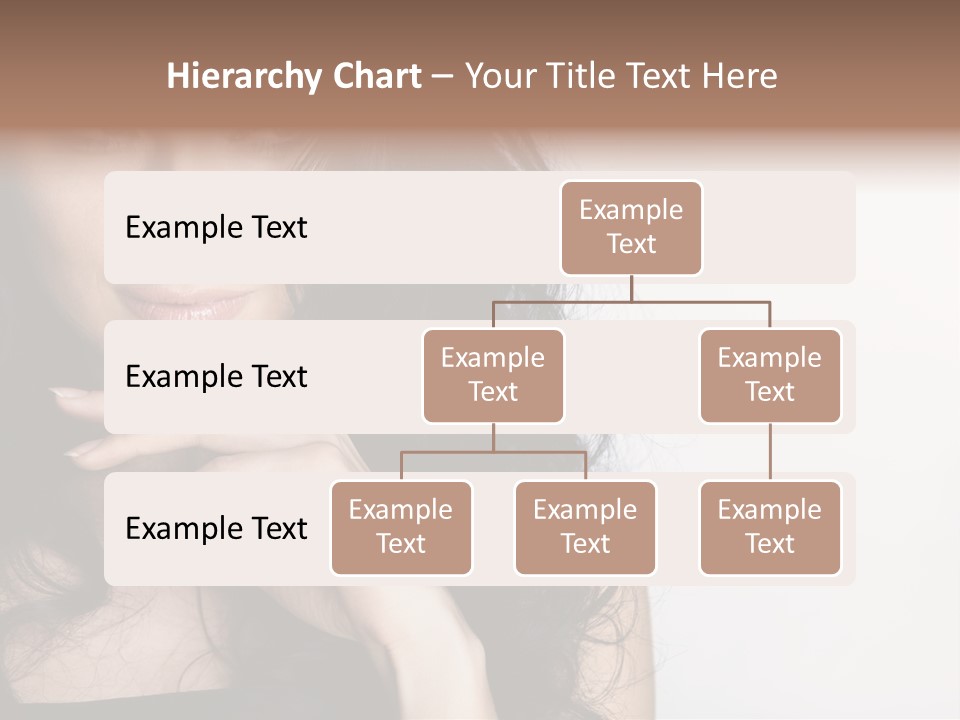 Hierarchy Chart – Your Title Text Here

Example Text

Example Text

Example Text

Example Text

Example Text

Example Text

Example Text

Example Text

Example Text